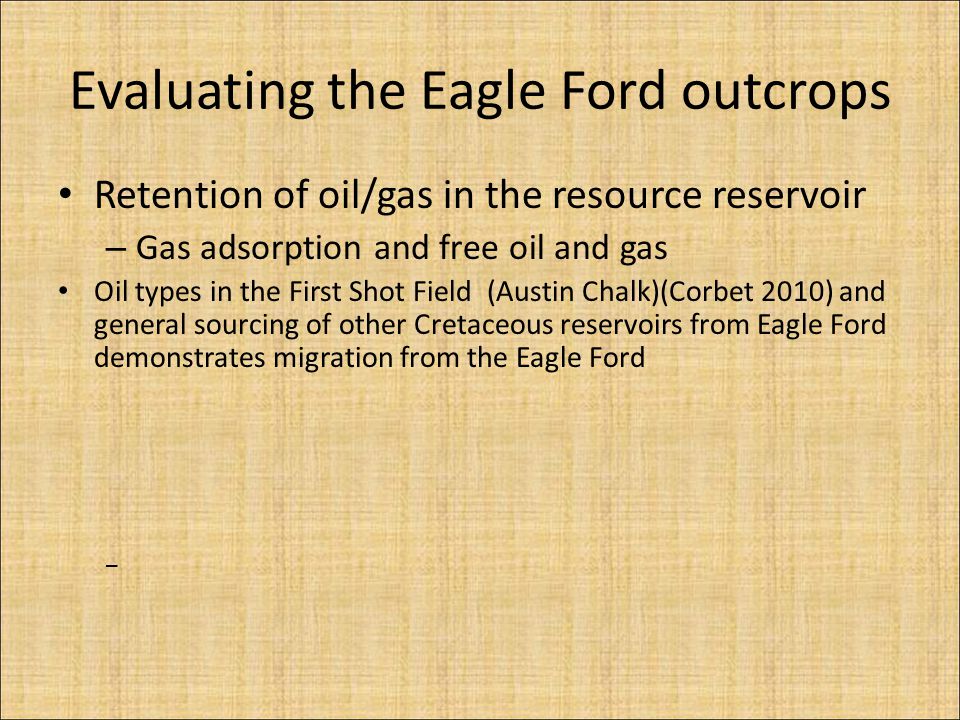 Evaluating the Eagle Ford outcrops

• Retention of oil/gas in the resource reservoir
– Gas adsorption and free oil and gas
• Oil types in the First Shot Field (Austin Chalk)(Corbet 2010) and general sourcing of other Cretaceous reservoirs from Eagle Ford demonstrates migration from the Eagle Ford

–